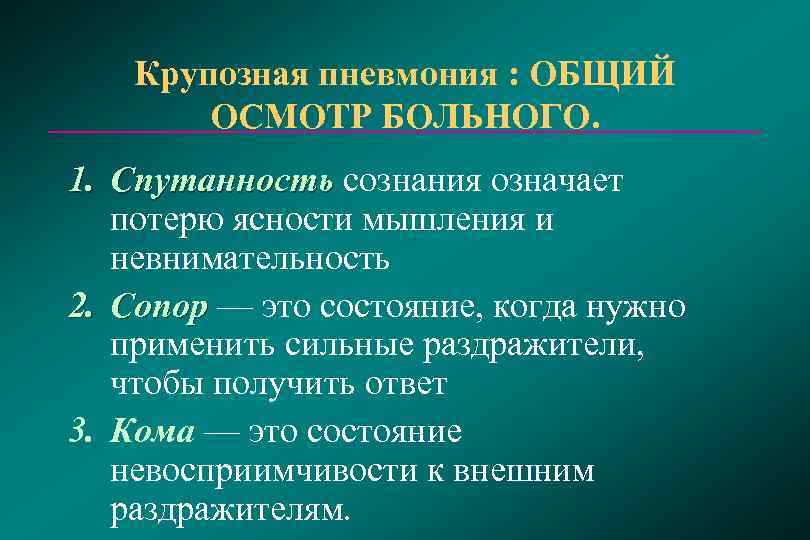 Крупозная пневмония : ОБЩИЙ ОСМОТР БОЛЬНОГО.

1. Спутанность сознания означает потерю ясности мышления и невнимательность
2. Сопор — это состояние, когда нужно применить сильные раздражители, чтобы получить ответ
3. Кома — это состояние невосприимчивости к внешним раздражителям.